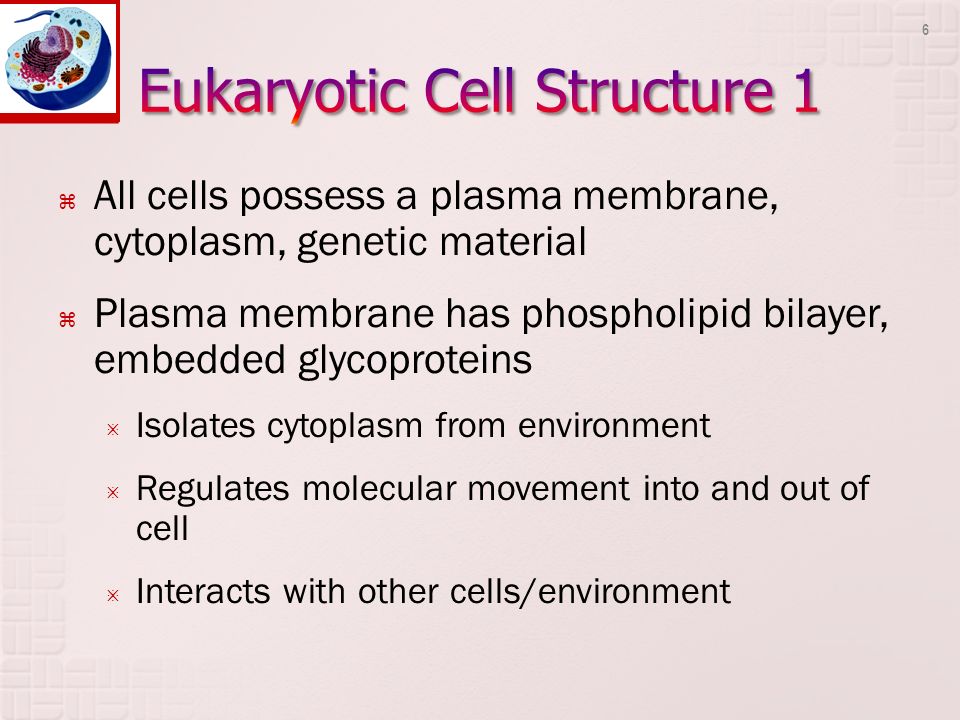 6

Eukaryotic Cell Structure 1

⌘ All cells possess a plasma membrane, cytoplasm, genetic material

⌘ Plasma membrane has phospholipid bilayer, embedded glycoproteins

× Isolates cytoplasm from environment

× Regulates molecular movement into and out of cell

× Interacts with other cells/environment